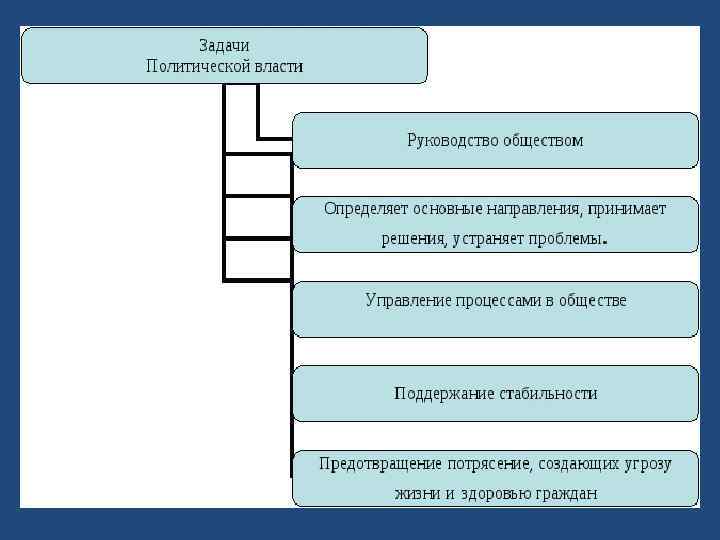 Задачи
Политической власти

Руководство обществом

Определяет основные направления, принимает решения, устраняет проблемы.

Управление процессами в обществе

Поддержание стабильности

Предотвращение потрясение, создающих угрозу жизни и здоровью граждан